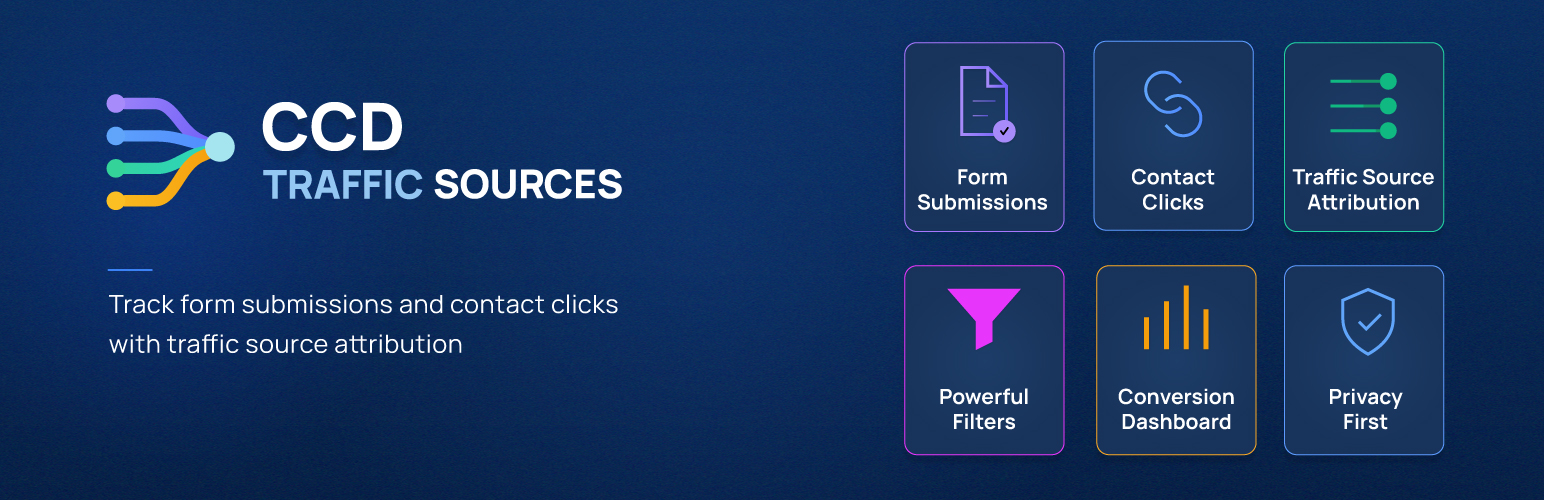 CCD
TRAFFIC SOURCES

Track form submissions and contact clicks with traffic source attribution

Form Submissions

Contact Clicks

Traffic Source Attribution

Powerful Filters

Conversion Dashboard

Privacy First